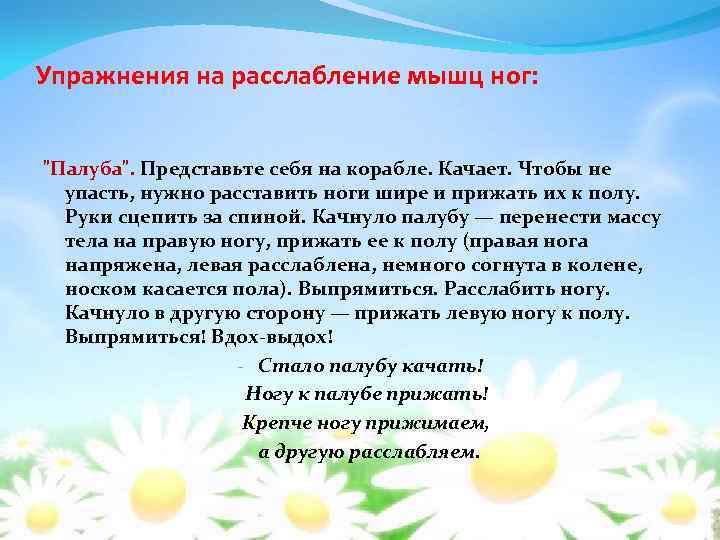 Упражнения на расслабление мышц ног:

"Палуба". Представьте себя на корабле. Качает. Чтобы не упасть, нужно расставить ноги шире и прижать их к полу. Руки сцепить за спиной. Качнуло палубу — перенести массу тела на правую ногу, прижать ее к полу (правая нога напряжена, левая расслаблена, немного согнута в колене, носком касается пола). Выпрямиться. Расслабить ногу. Качнуло в другую сторону — прижать левую ногу к полу. Выпрямиться! Вдох-выдох!

- Стало палубу качать!
Ногу к палубе прижать!
Крепче ногу прижимаем,
а другую расслабляем.